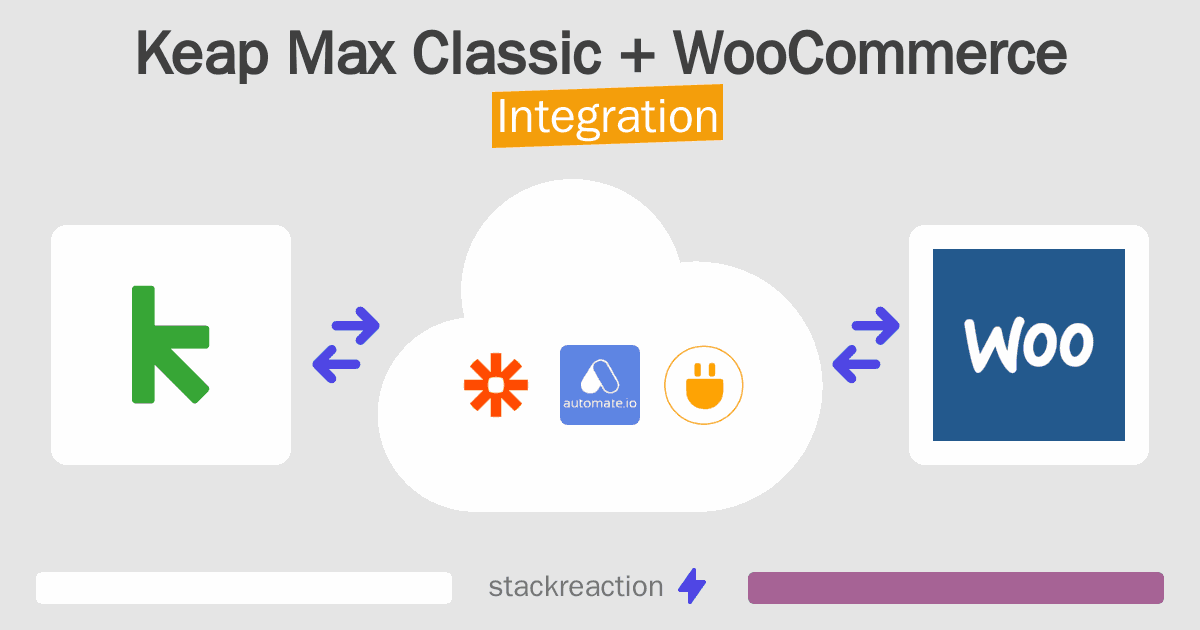 Keap Max Classic + WooCommerce
Integration

automate.io

Woo

stackreaction